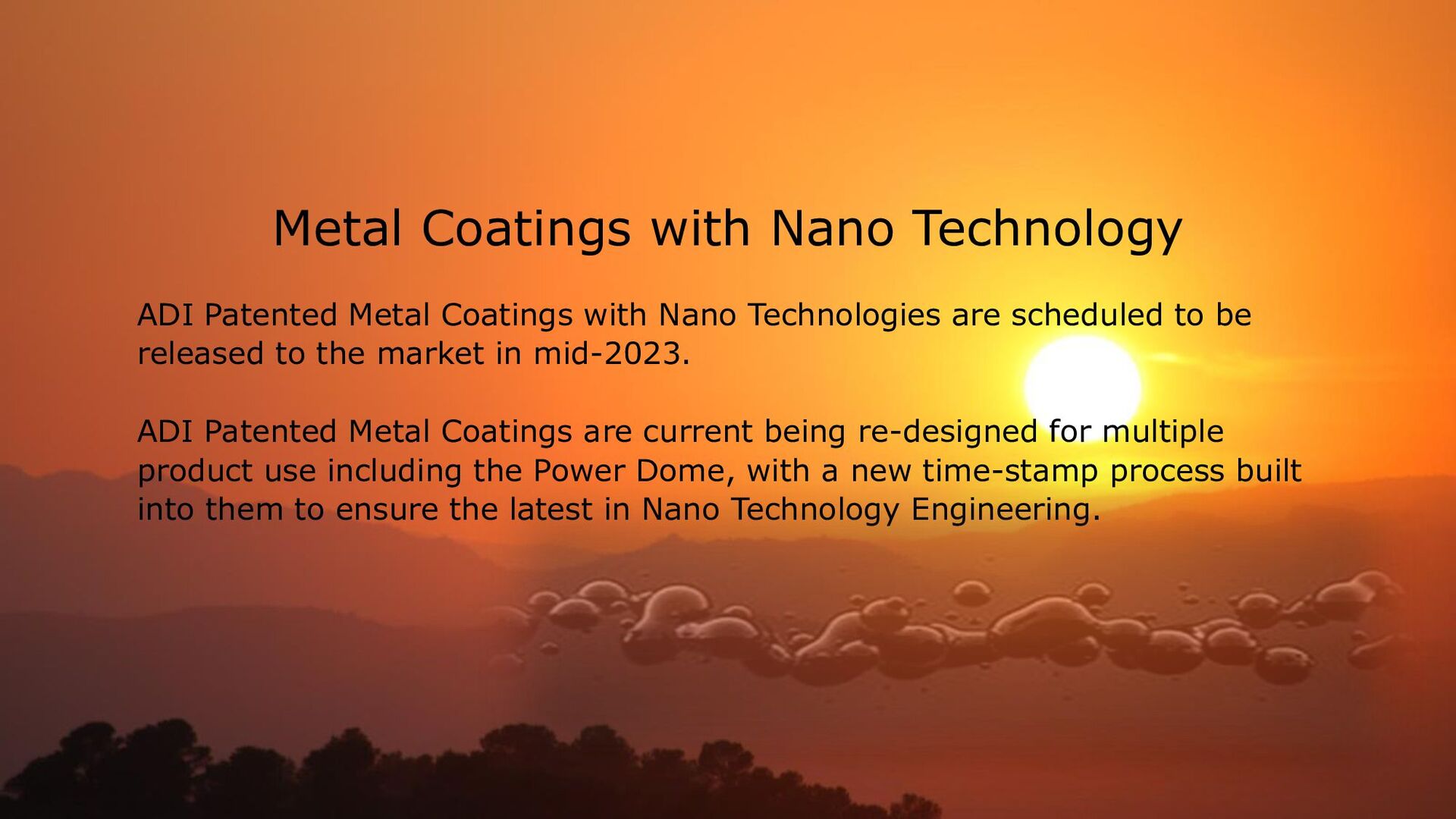 Metal Coatings with Nano Technology

ADI Patented Metal Coatings with Nano Technologies are scheduled to be released to the market in mid-2023.

ADI Patented Metal Coatings are current being re-designed for multiple product use including the Power Dome, with a new time-stamp process built into them to ensure the latest in Nano Technology Engineering.